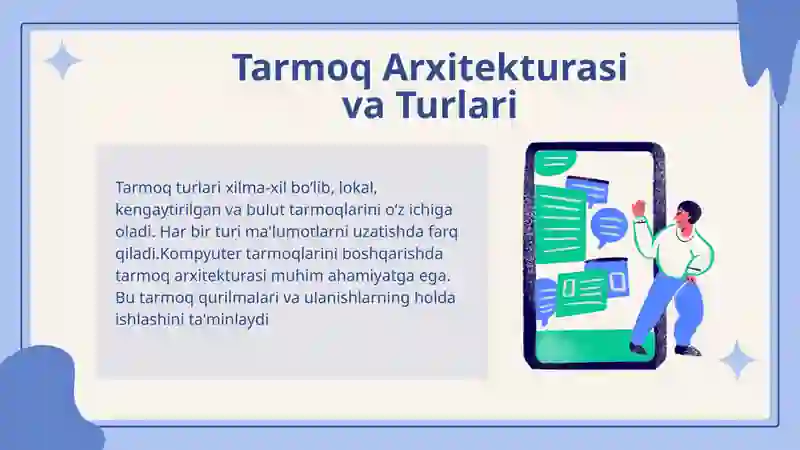 Tarmoq Arxitekturasi va Turlari

Tarmoq turlari xilma-xil bo'lib, lokal, kengaytirilgan va bulut tarmoqlarini o'z ichiga oladi. Har bir turi ma'lumotlarni uzatishda farq qiladi.Kompyuter tarmoqlarini boshqarishda tarmoq arxitekturasi muhim ahamiyatga ega. Bu tarmoq qurilmalari va ulanishlarning holda ishlashini ta'minlaydi